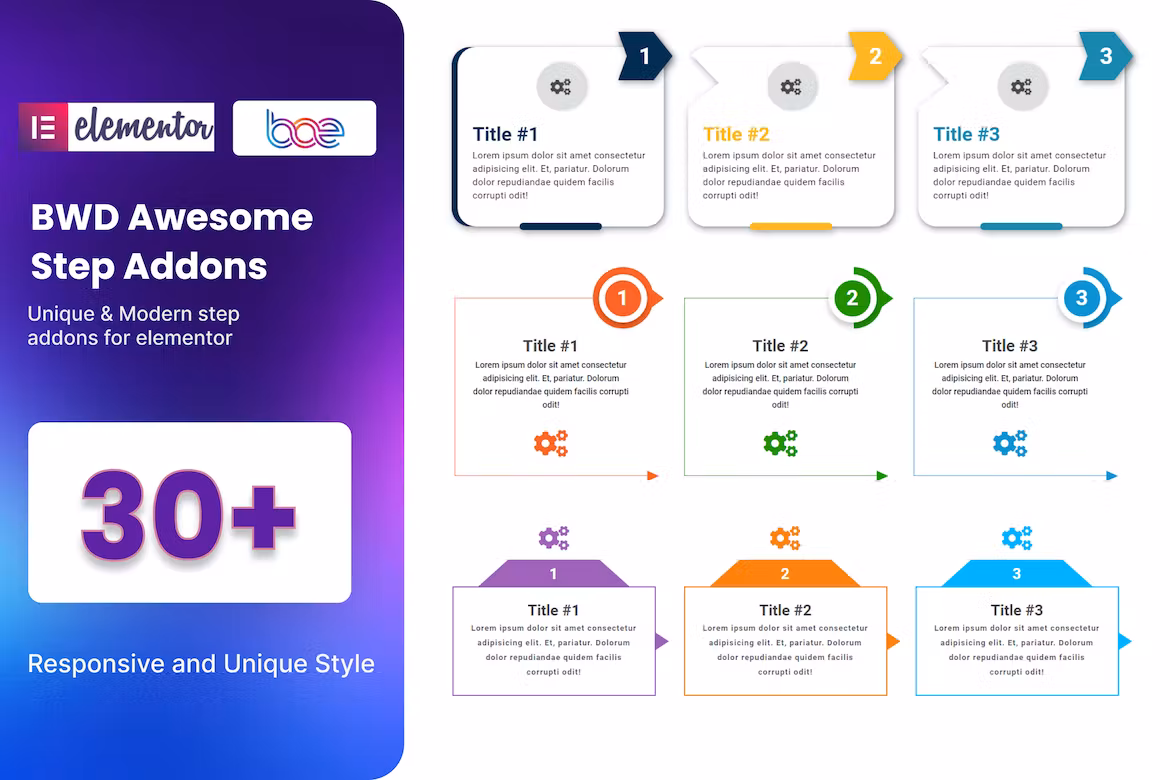 elementor

bae

BWD Awesome Step Addons

Unique & Modern step addons for elementor

30+

Responsive and Unique Style

1
Title #1
Lorem ipsum dolor sit amet consectetur adipisicing elit. Et, pariatur. Dolorum dolor repudiandae quidem facilis corrupti odit!

2
Title #2
Lorem ipsum dolor sit amet consectetur adipisicing elit. Et, pariatur. Dolorum dolor repudiandae quidem facilis corrupti odit!

3
Title #3
Lorem ipsum dolor sit amet consectetur adipisicing elit. Et, pariatur. Dolorum dolor repudiandae quidem facilis corrupti odit!

1
Title #1
Lorem ipsum dolor sit amet consectetur adipisicing elit. Et, pariatur. Dolorum dolor repudiandae quidem facilis corrupti odit!

2
Title #2
Lorem ipsum dolor sit amet consectetur adipisicing elit. Et, pariatur. Dolorum dolor repudiandae quidem facilis corrupti odit!

3
Title #3
Lorem ipsum dolor sit amet consectetur adipisicing elit. Et, pariatur. Dolorum dolor repudiandae quidem facilis corrupti odit!

1
Title #1
Lorem ipsum dolor sit amet consectetur adipisicing elit. Et, pariatur. Dolorum dolor repudiandae quidem facilis corrupti odit!

2
Title #2
Lorem ipsum dolor sit amet consectetur adipisicing elit. Et, pariatur. Dolorum dolor repudiandae quidem facilis corrupti odit!

3
Title #3
Lorem ipsum dolor sit amet consectetur adipisicing elit. Et, pariatur. Dolorum dolor repudiandae quidem facilis corrupti odit!